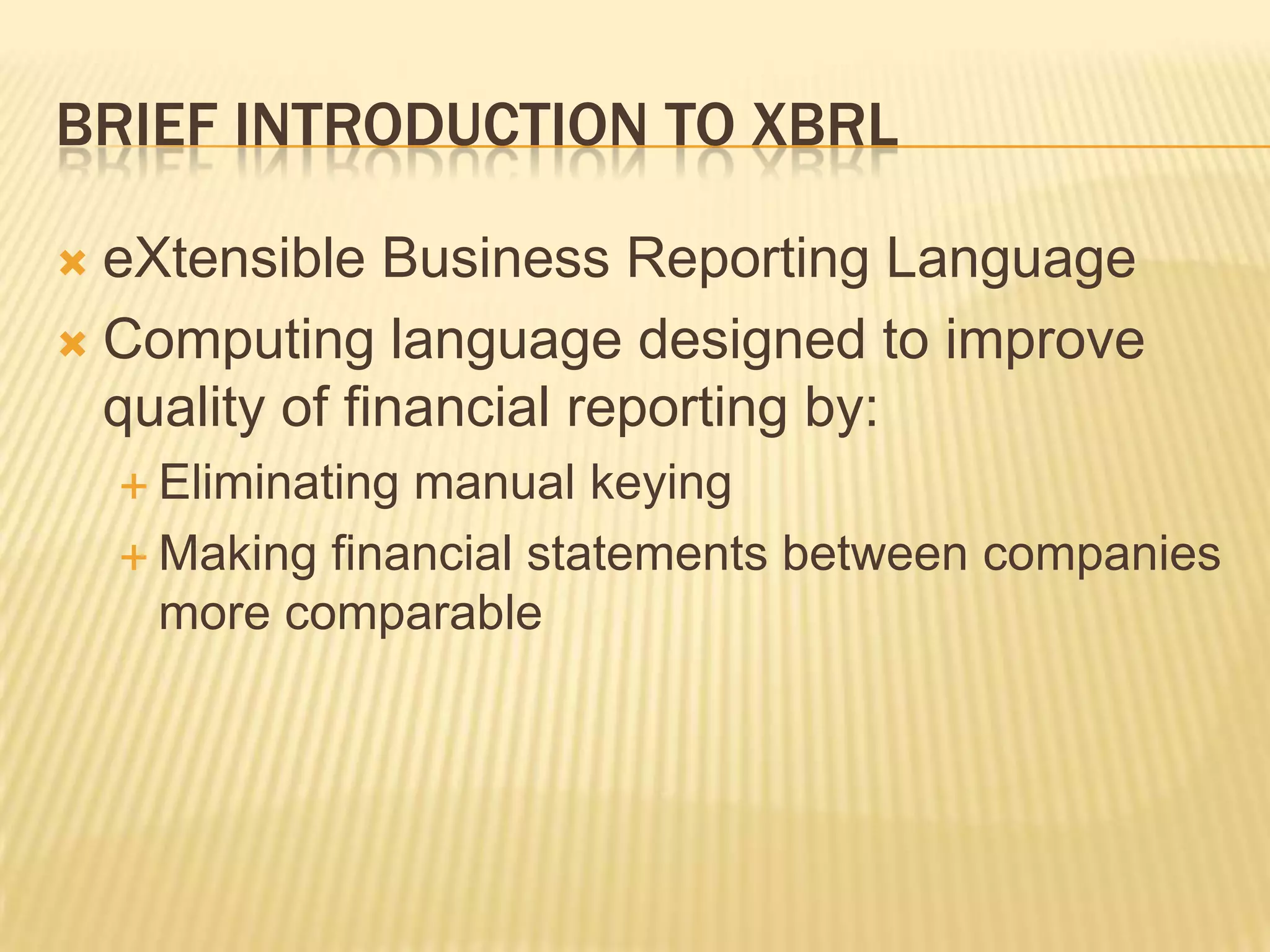 BRIEF INTRODUCTION TO XBRL

eXtensible Business Reporting Language

Computing language designed to improve quality of financial reporting by:

Eliminating manual keying

Making financial statements between companies more comparable